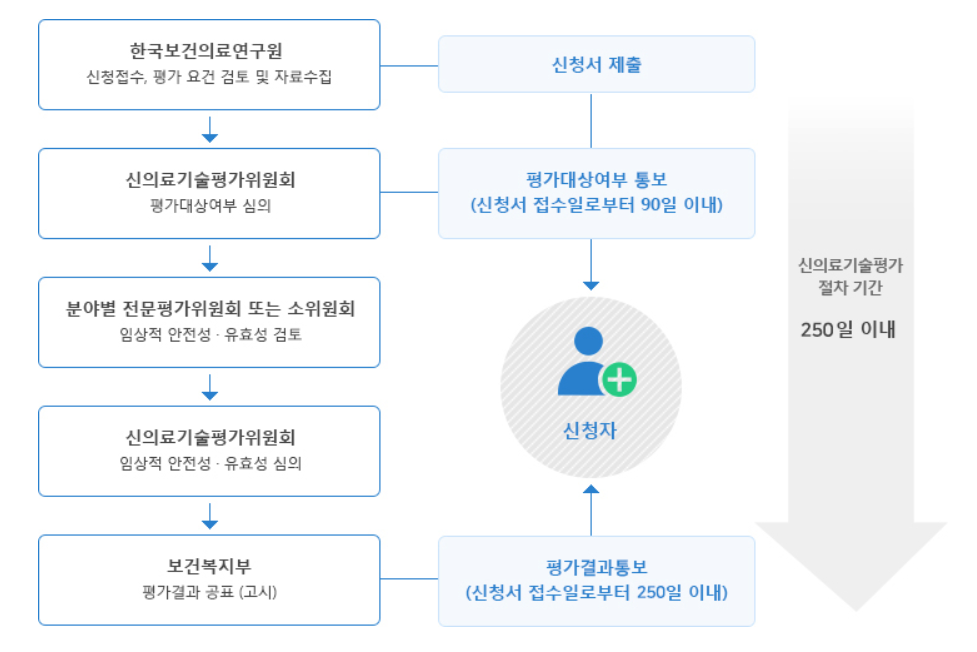 한국보건의료연구원
신청접수, 평가 요건 검토 및 자료수집

신의료기술평가위원회
평가대상여부 심의

분야별 전문평가위원회 또는 소위원회
임상적 안전성 · 유효성 검토

신의료기술평가위원회
임상적 안전성 · 유효성 심의

보건복지부
평가결과 공표 (고시)

신청서 제출

평가대상여부 통보
(신청서 접수일로부터 90일 이내)

신청자

평가결과통보
(신청서 접수일로부터 250일 이내)

신의료기술평가
절차 기간

250일 이내